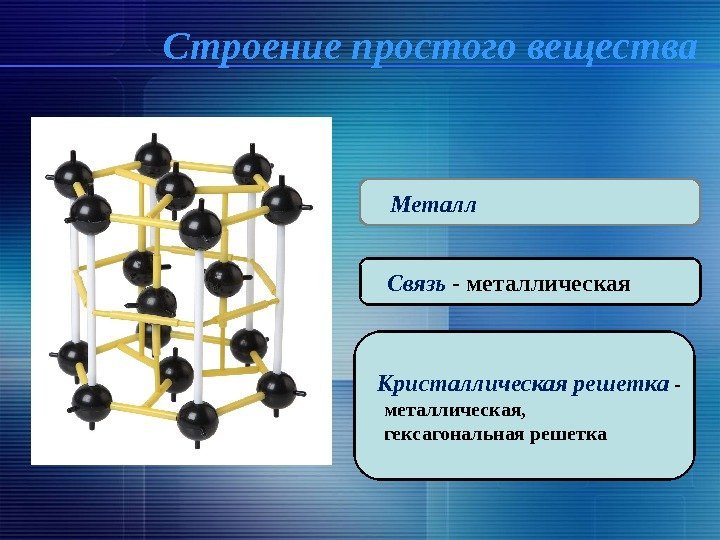 Строение простого вещества

Металл

Связь - металлическая

Кристаллическая решетка - металлическая, гексагональная решетка